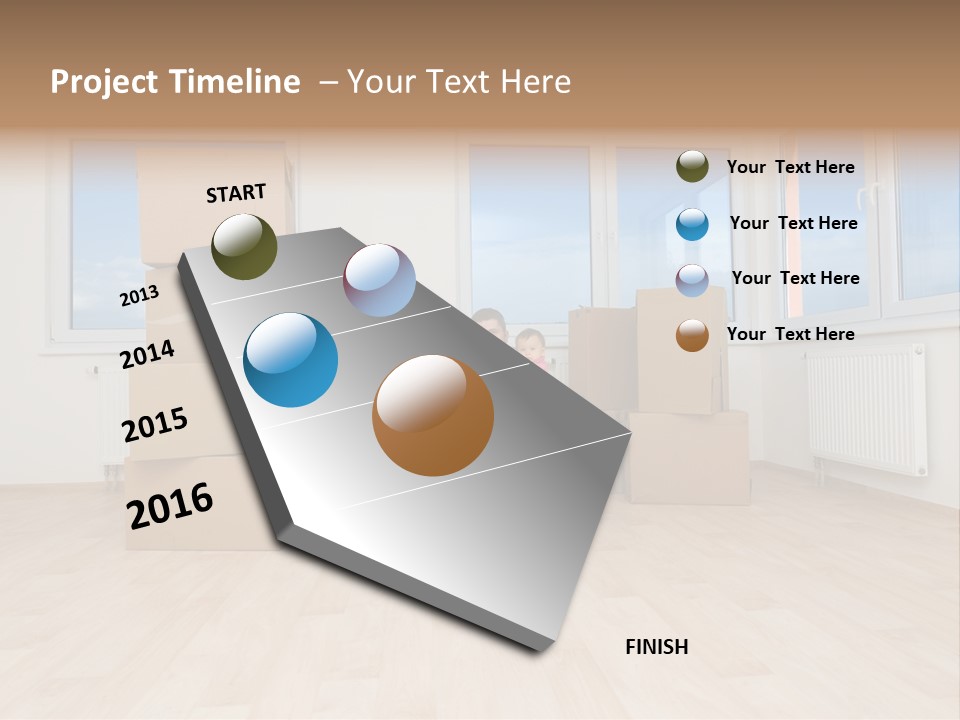 Project Timeline – Your Text Here

START

2013

2014

2015

2016

Your Text Here

Your Text Here

Your Text Here

Your Text Here

FINISH